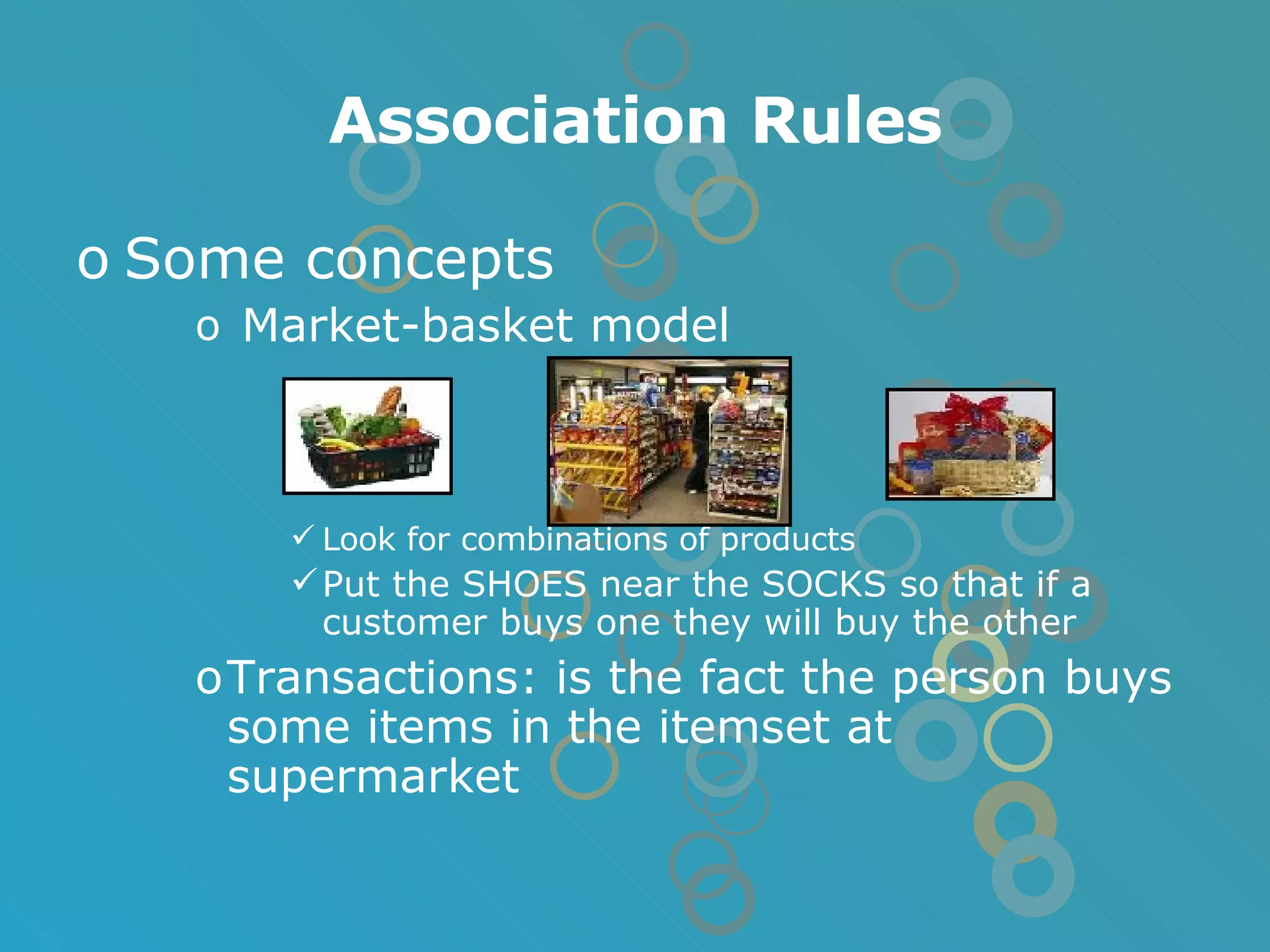 Association Rules

o Some concepts

o Market-basket model

✓ Look for combinations of products

✓ Put the SHOES near the SOCKS so that if a customer buys one they will buy the other

o Transactions: is the fact the person buys some items in the itemset at supermarket